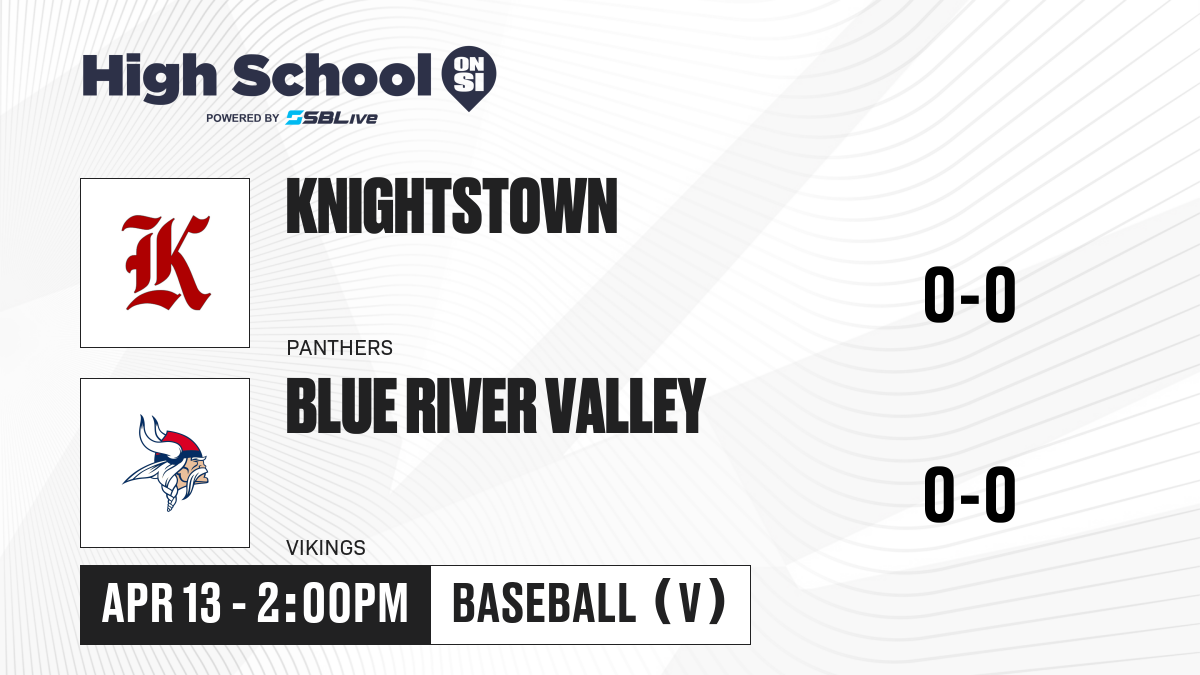 High School ON SI
POWERED BY SBLive

K

KNIGHTSTOWN

PANTHERS

0-0

BLUE RIVER VALLEY

VIKINGS

0-0

APR 13 - 2:00PM

BASEBALL (V)